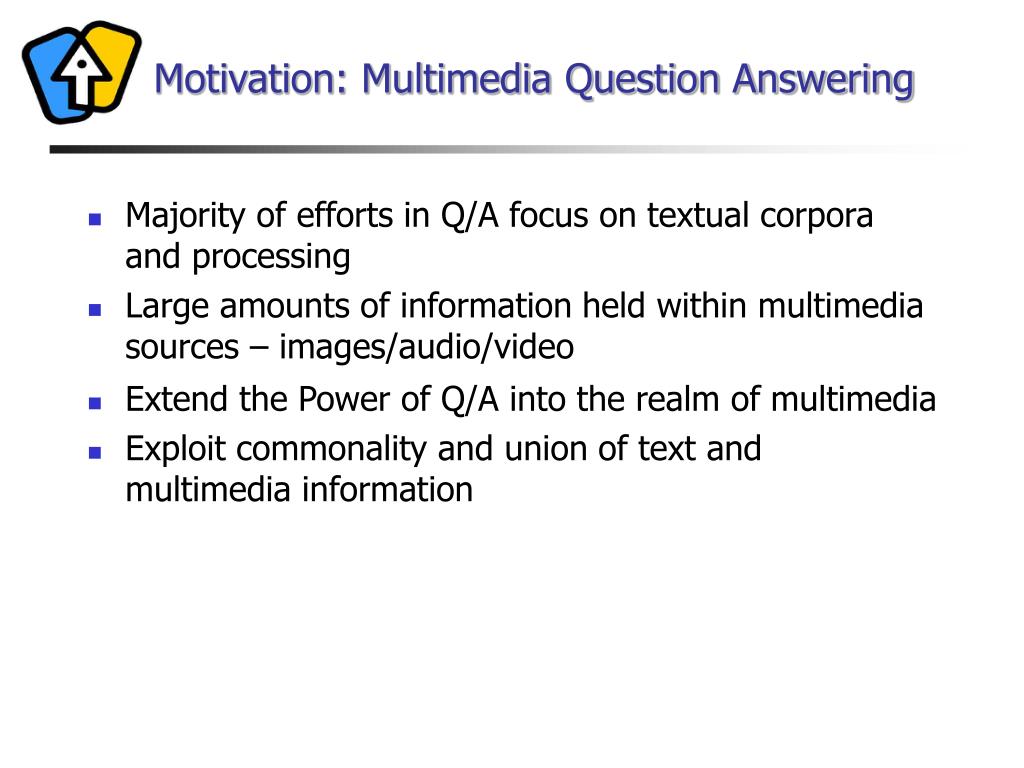 Motivation: Multimedia Question Answering

- Majority of efforts in Q/A focus on textual corpora and processing
- Large amounts of information held within multimedia sources – images/audio/video
- Extend the Power of Q/A into the realm of multimedia
- Exploit commonality and union of text and multimedia information